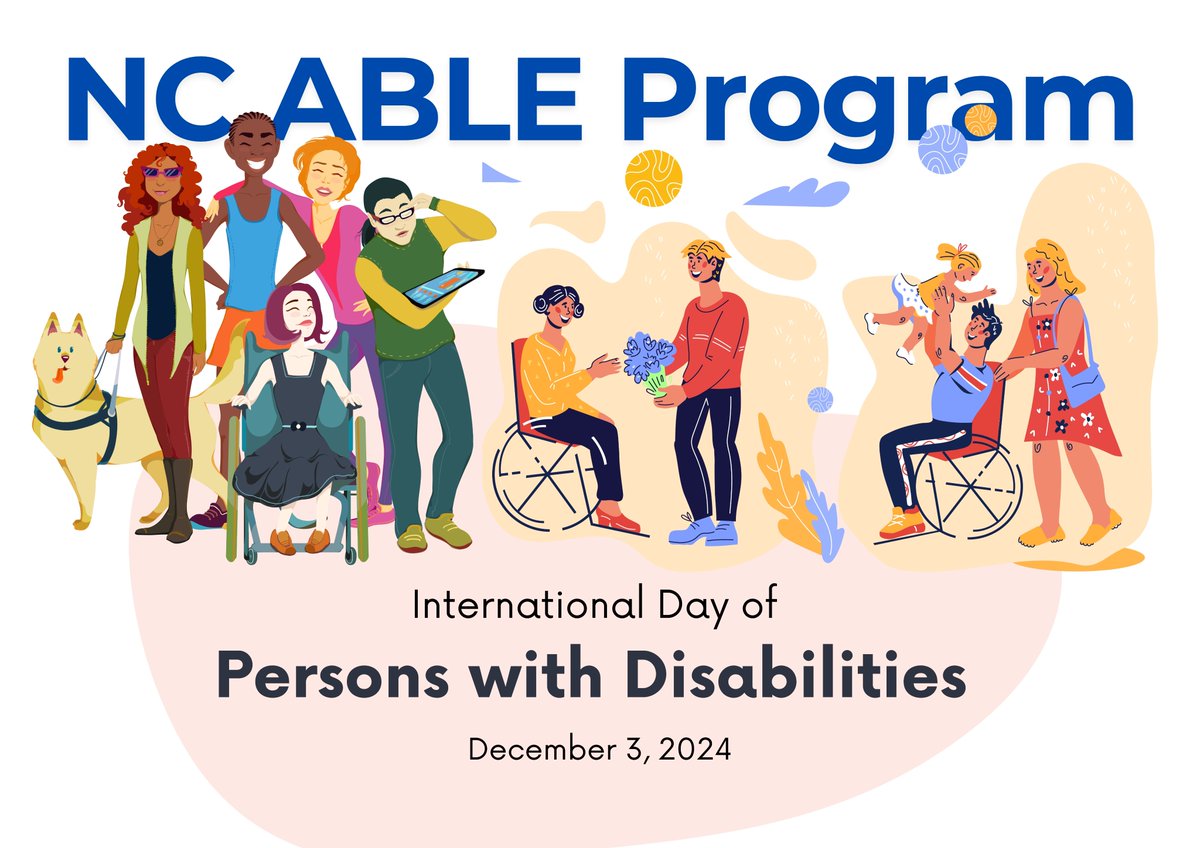 NC ABLE Program

International Day of

Persons with Disabilities

December 3, 2024